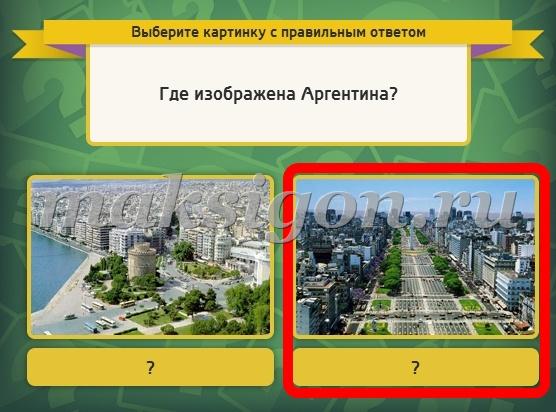 Выберите картинку с правильным ответом

Где изображена Аргентина?

maksigon.ru

?

?